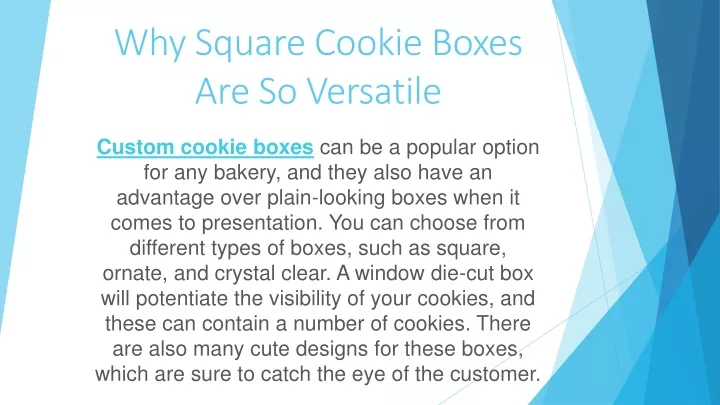 Why Square Cookie Boxes Are So Versatile

Custom cookie boxes can be a popular option for any bakery, and they also have an advantage over plain-looking boxes when it comes to presentation. You can choose from different types of boxes, such as square, ornate, and crystal clear. A window die-cut box will potentiate the visibility of your cookies, and these can contain a number of cookies. There are also many cute designs for these boxes, which are sure to catch the eye of the customer.